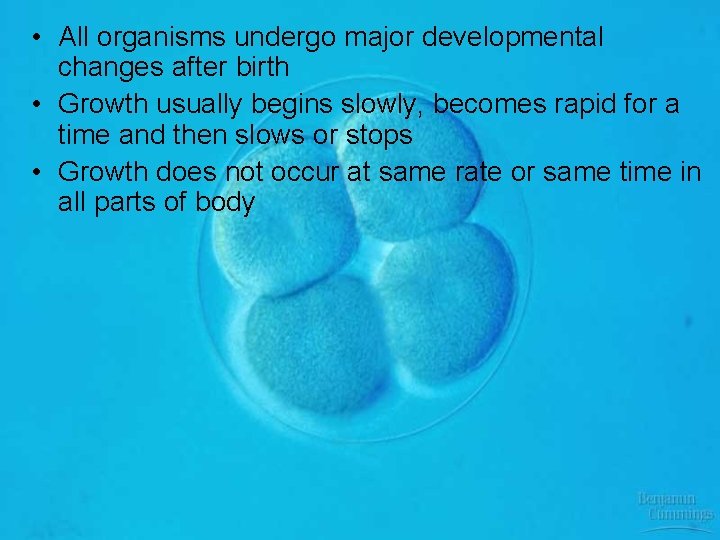 • All organisms undergo major developmental changes after birth
• Growth usually begins slowly, becomes rapid for a time and then slows or stops
• Growth does not occur at same rate or same time in all parts of body

Benjamin Cummings